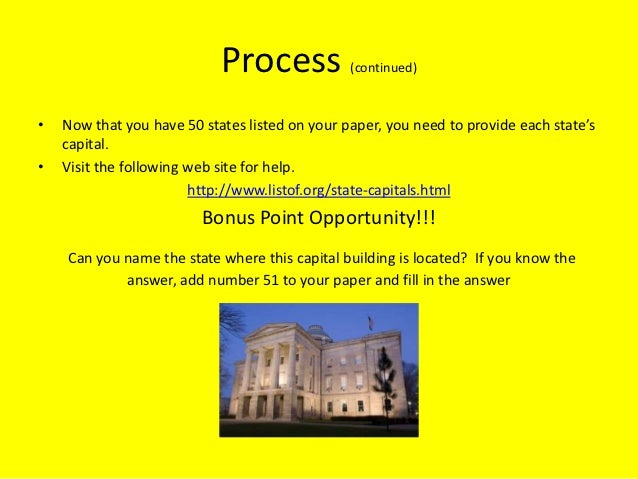 Process (continued)

• Now that you have 50 states listed on your paper, you need to provide each state's capital.
• Visit the following web site for help.

http://www.listof.org/state-capitals.html

Bonus Point Opportunity!!!

Can you name the state where this capital building is located? If you know the answer, add number 51 to your paper and fill in the answer